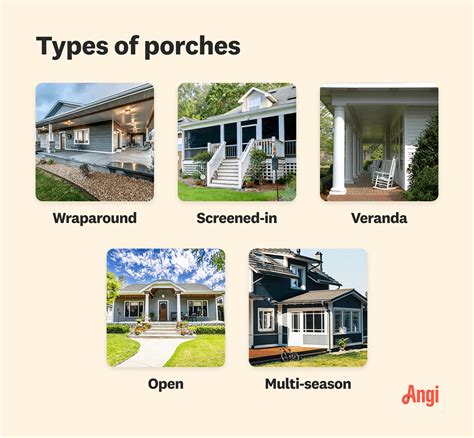 Types of porches

Wraparound

Screened-in

Veranda

Open

Multi-season

Angi